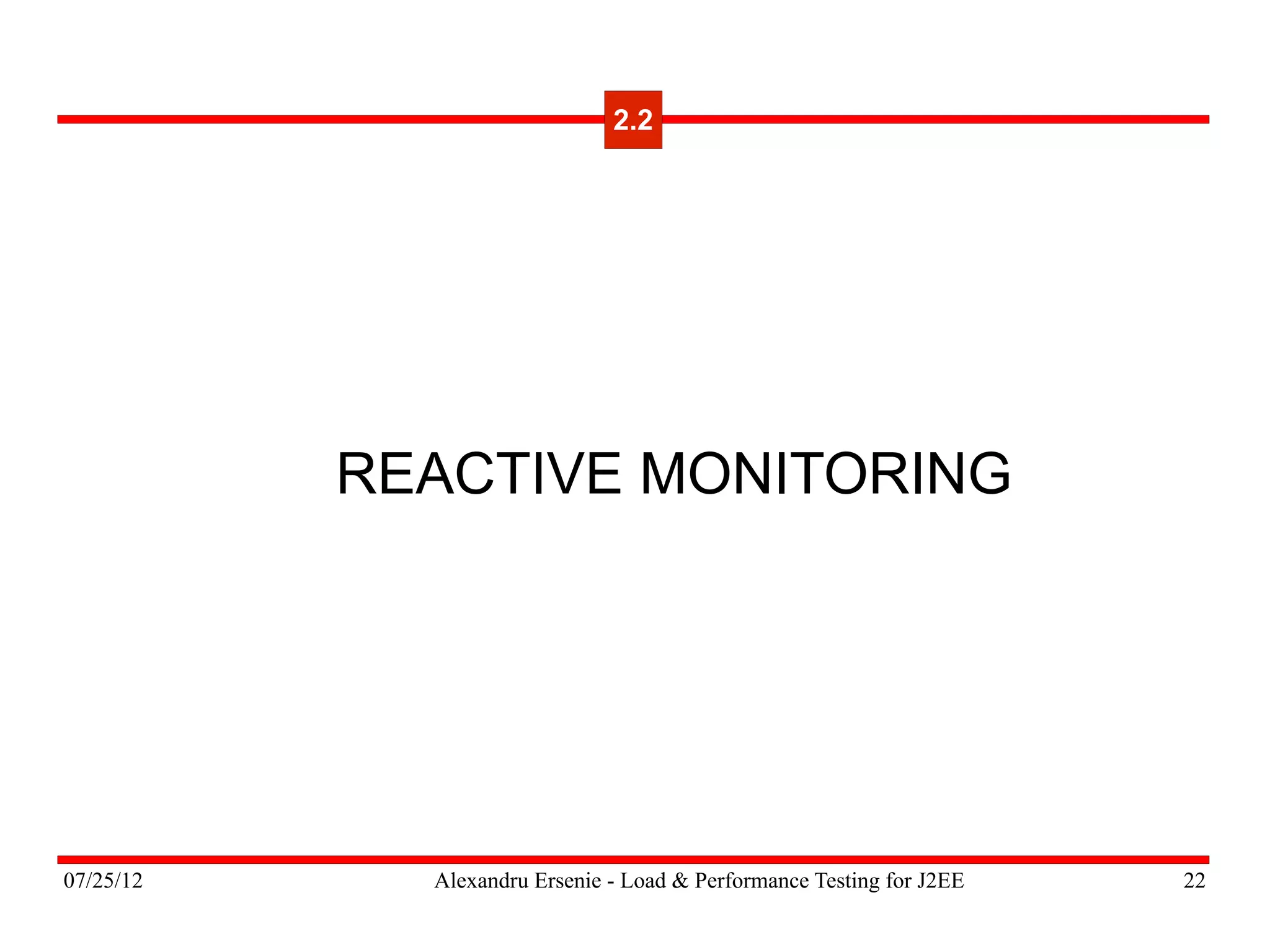 2.2

REACTIVE MONITORING

07/25/12

Alexandru Ersenie - Load & Performance Testing for J2EE

22